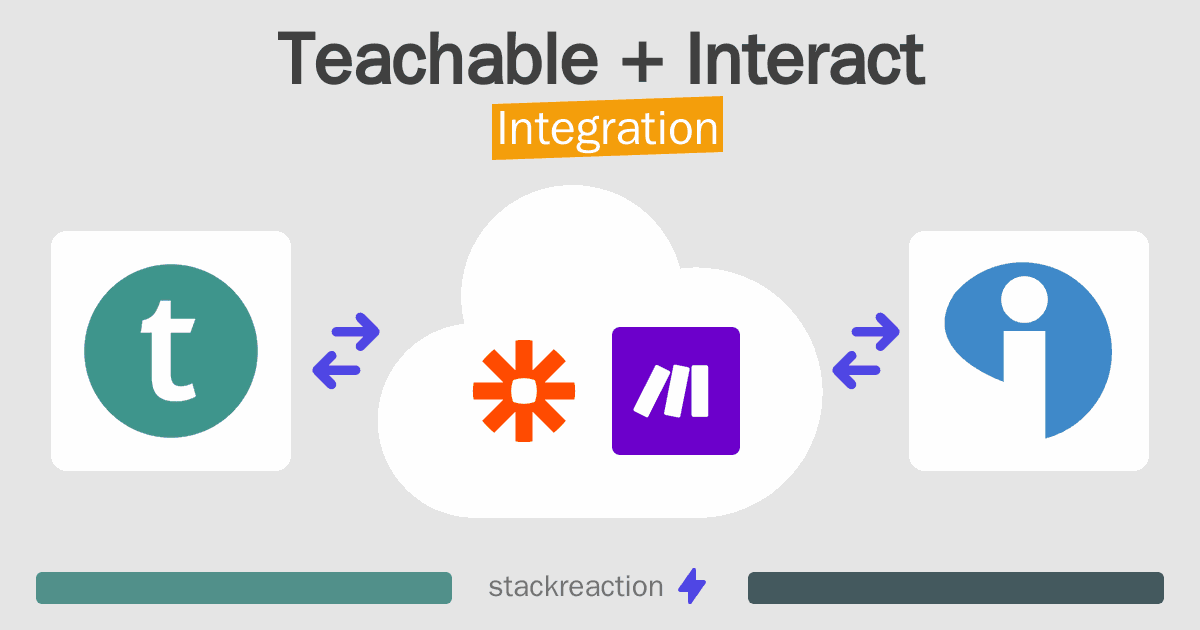 Teachable + Interact
Integration

t

stackreaction